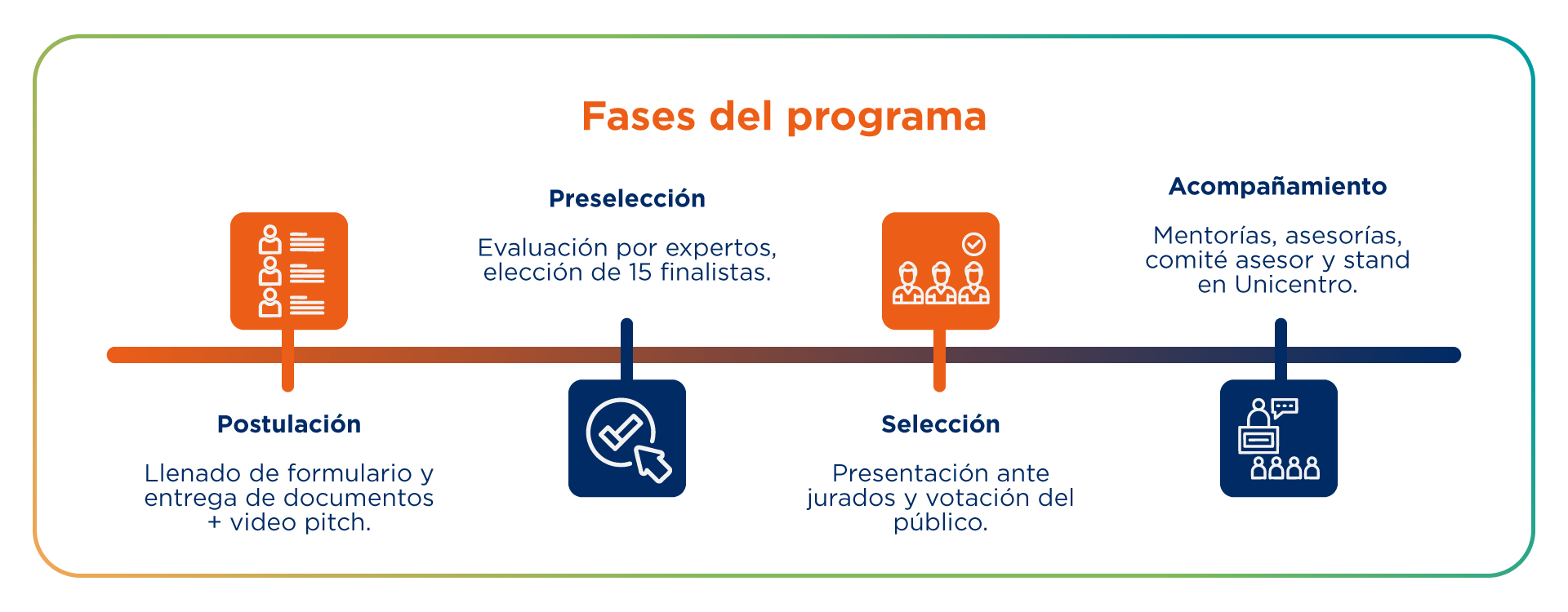 Fases del programa

Postulación

Llenado de formulario y entrega de documentos + video pitch.

Preselección

Evaluación por expertos, elección de 15 finalistas.

Selección

Presentación ante jurados y votación del público.

Acompañamiento

Mentorías, asesorías, comité asesor y stand en Unicentro.